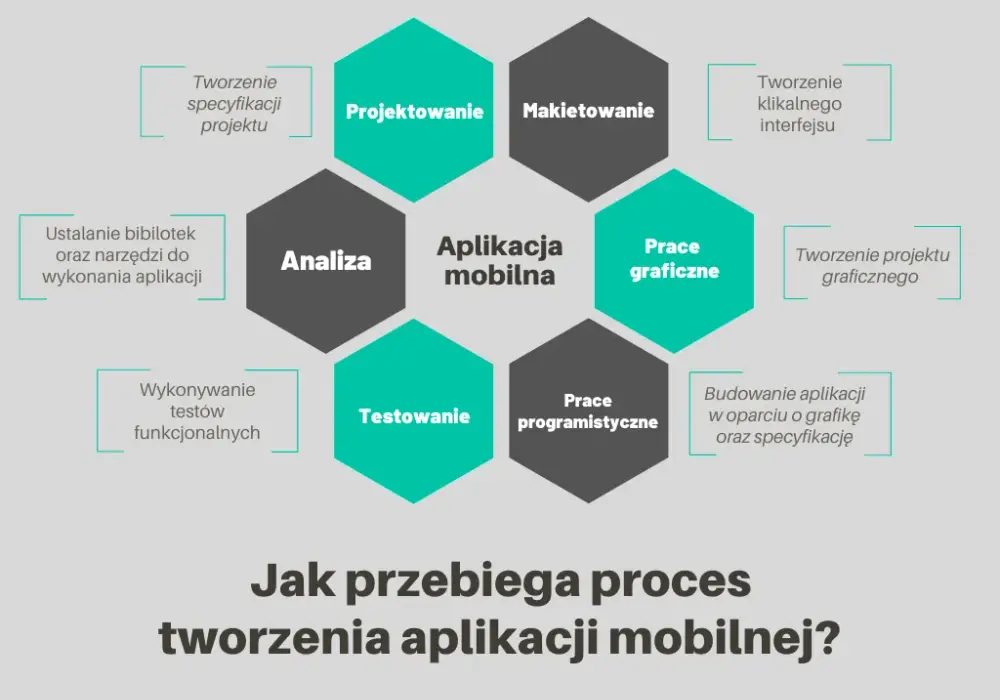 Tworzenie specyfikacji projektu

Projektowanie

Makietowanie

Tworzenie klikalnego interfejsu

Ustalanie bibilotek oraz narzędzi do wykonania aplikacji

Analiza

Aplikacja mobilna

Prace graficzne

Tworzenie projektu graficznego

Wykonywanie testów funkcjonalnych

Testowanie

Prace programistyczne

Budowanie aplikacji w oparciu o grafikę oraz specyfikację

Jak przebiega proces tworzenia aplikacji mobilnej?